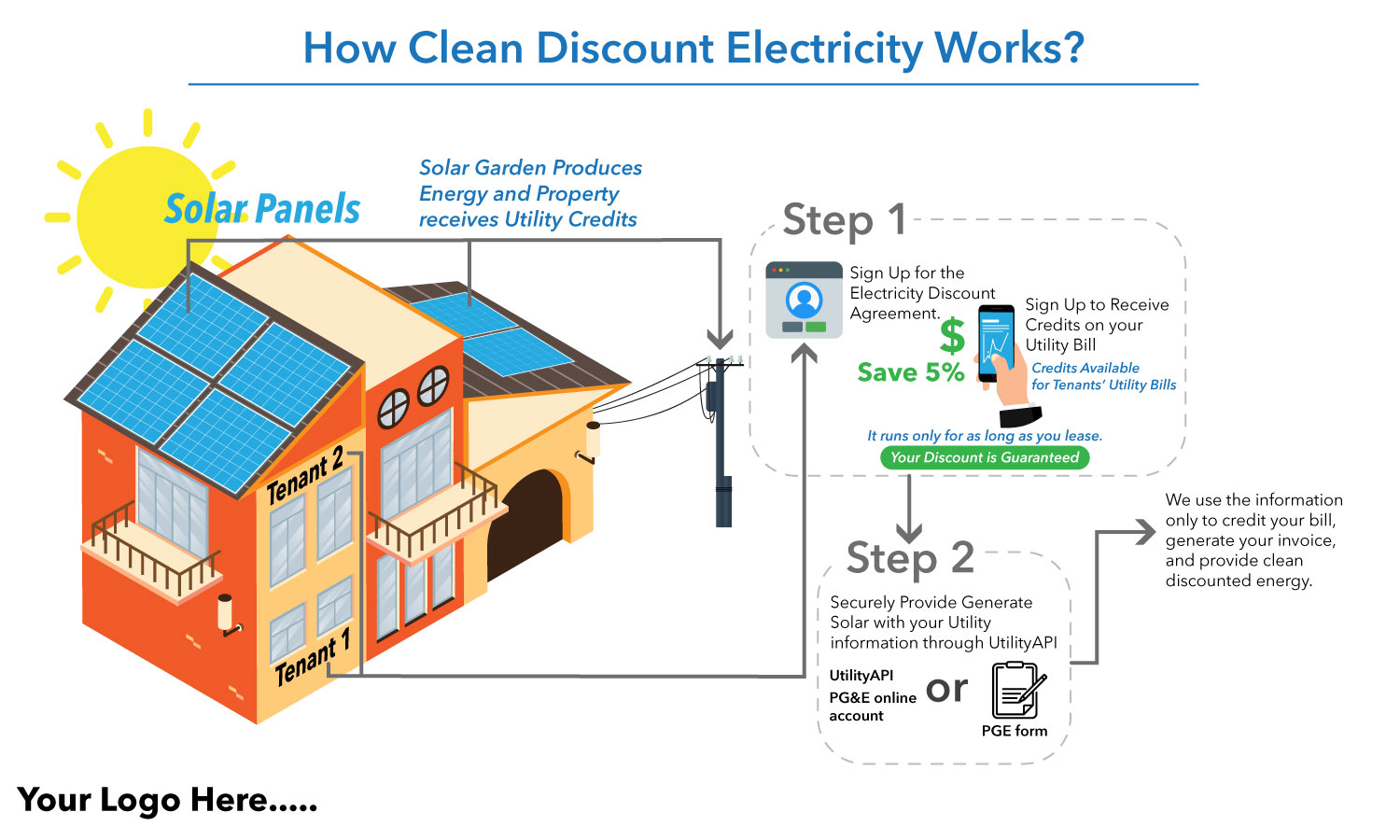 How Clean Discount Electricity Works?

Solar Panels

Solar Garden Produces Energy and Property receives Utility Credits

Tenant 2

Tenant 1

Step 1

Sign Up for the Electricity Discount Agreement.

$

Save 5%

Sign Up to Receive Credits on your Utility Bill

Credits Available for Tenants' Utility Bills

It runs only for as long as you lease.

Your Discount is Guaranteed

Step 2

Securely Provide Generate Solar with your Utility information through UtilityAPI

UtilityAPI
PG&E online account

or

PGE form

We use the information only to credit your bill, generate your invoice, and provide clean discounted energy.

Your Logo Here.....